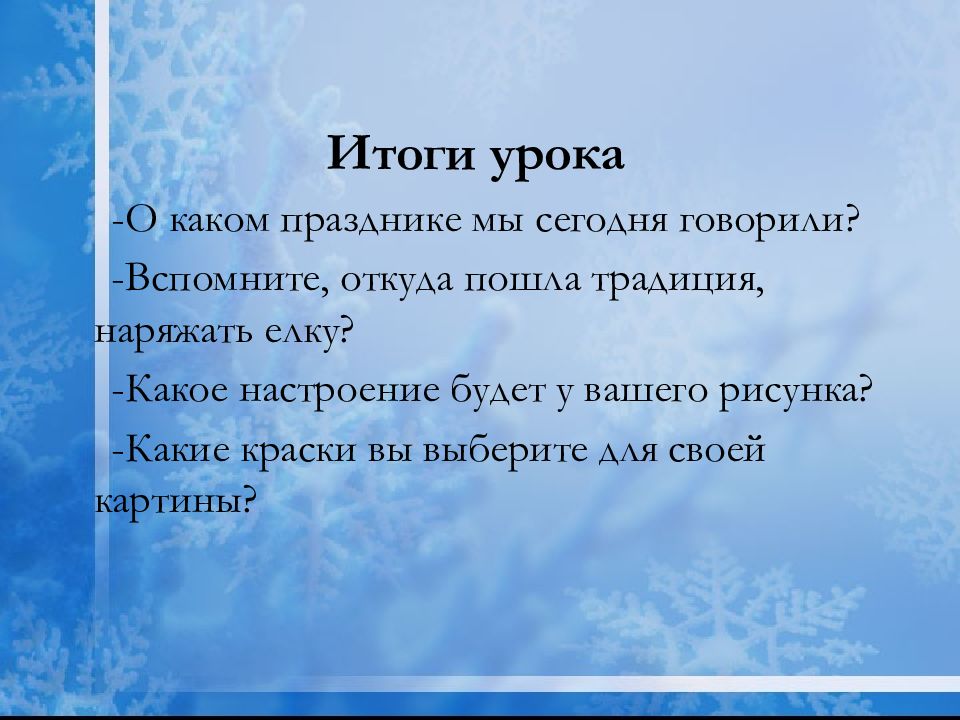 Итоги урока

-О каком празднике мы сегодня говорили?

-Вспомните, откуда пошла традиция, наряжать елку?

-Какое настроение будет у вашего рисунка?

-Какие краски вы выберите для своей картины?